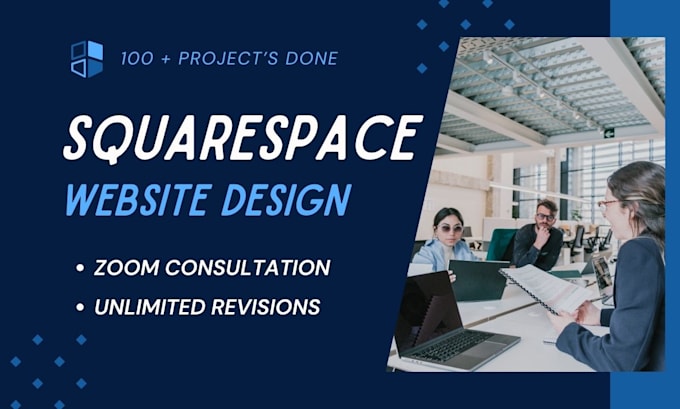 100 + PROJECT'S DONE

SQUARESPACE

WEBSITE DESIGN

• ZOOM CONSULTATION

• UNLIMITED REVISIONS